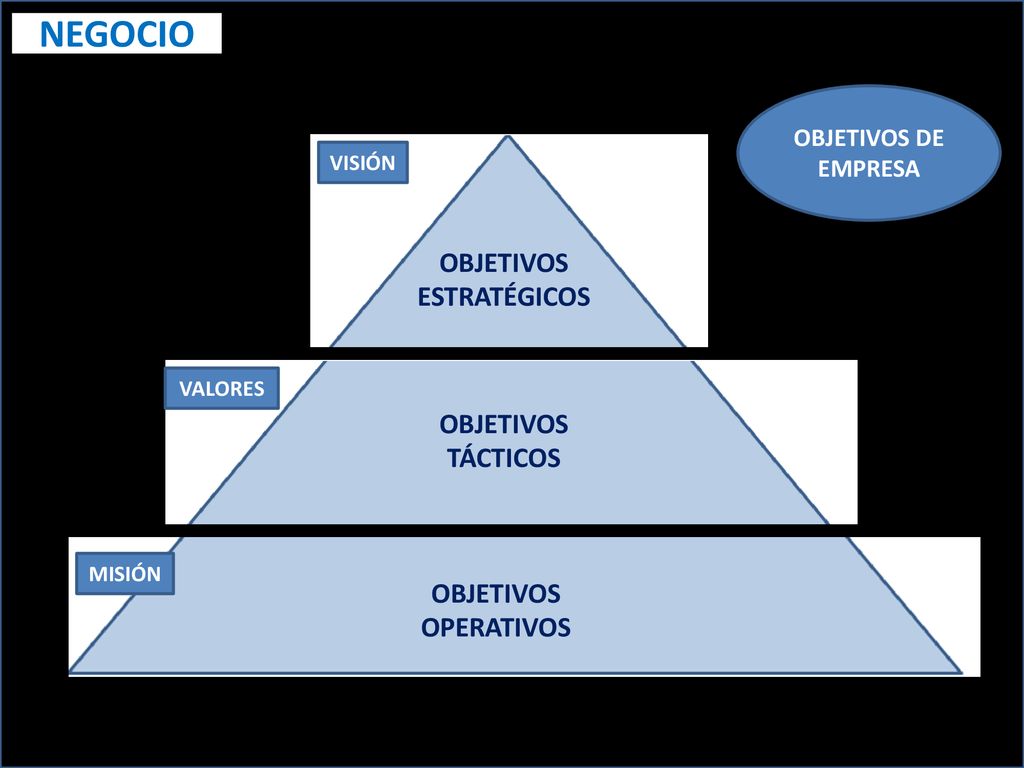 NEGOCIO

OBJETIVOS DE EMPRESA

VISIÓN

OBJETIVOS ESTRATÉGICOS

VALORES

OBJETIVOS TÁCTICOS

MISIÓN

OBJETIVOS OPERATIVOS